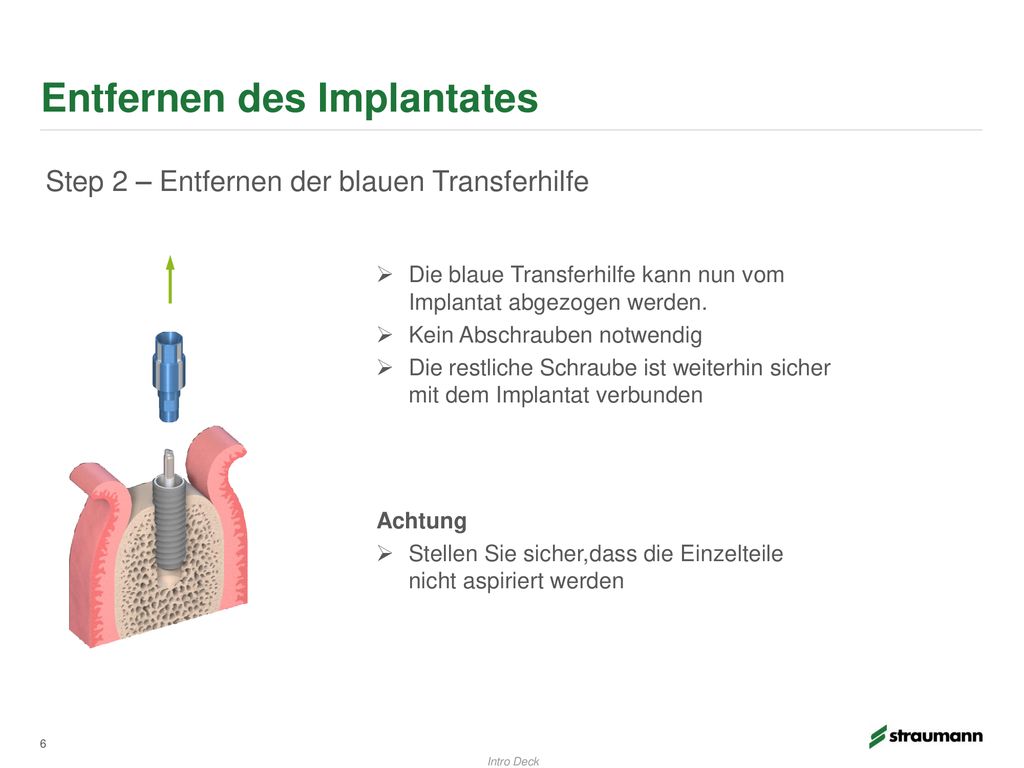 Entfernen des Implantates

Step 2 – Entfernen der blauen Transferhilfe

➢ Die blaue Transferhilfe kann nun vom Implantat abgezogen werden.
➢ Kein Abschrauben notwendig
➢ Die restliche Schraube ist weiterhin sicher mit dem Implantat verbunden

Achtung
➢ Stellen Sie sicher,dass die Einzelteile nicht aspiriert werden

6

Intro Deck

straumann